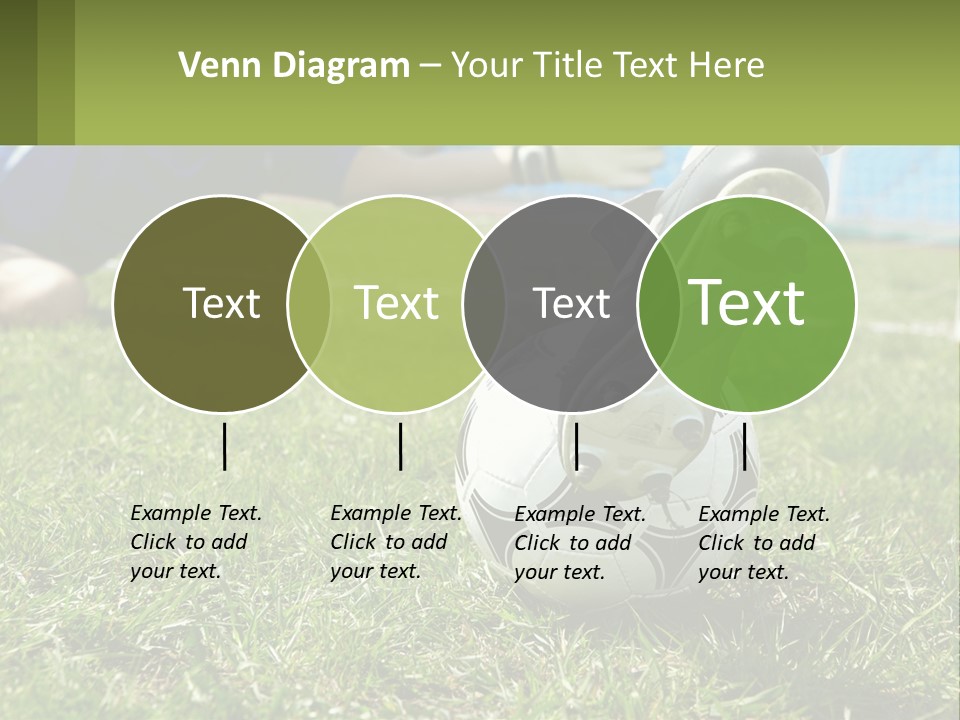 Venn Diagram – Your Title Text Here

Text

Text

Text

Text

Example Text. Click to add your text.

Example Text. Click to add your text.

Example Text. Click to add your text.

Example Text. Click to add your text.